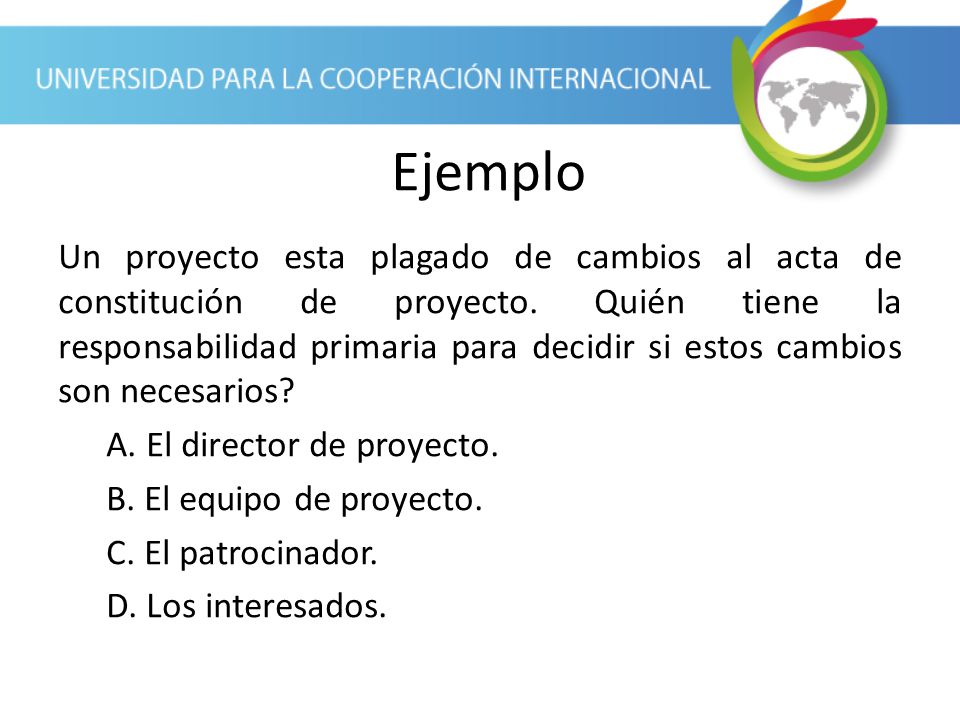 UNIVERSIDAD PARA LA COOPERACIÓN INTERNACIONAL

Ejemplo

Un proyecto esta plagado de cambios al acta de constitución de proyecto. Quién tiene la responsabilidad primaria para decidir si estos cambios son necesarios?

A. El director de proyecto.

B. El equipo de proyecto.

C. El patrocinador.

D. Los interesados.